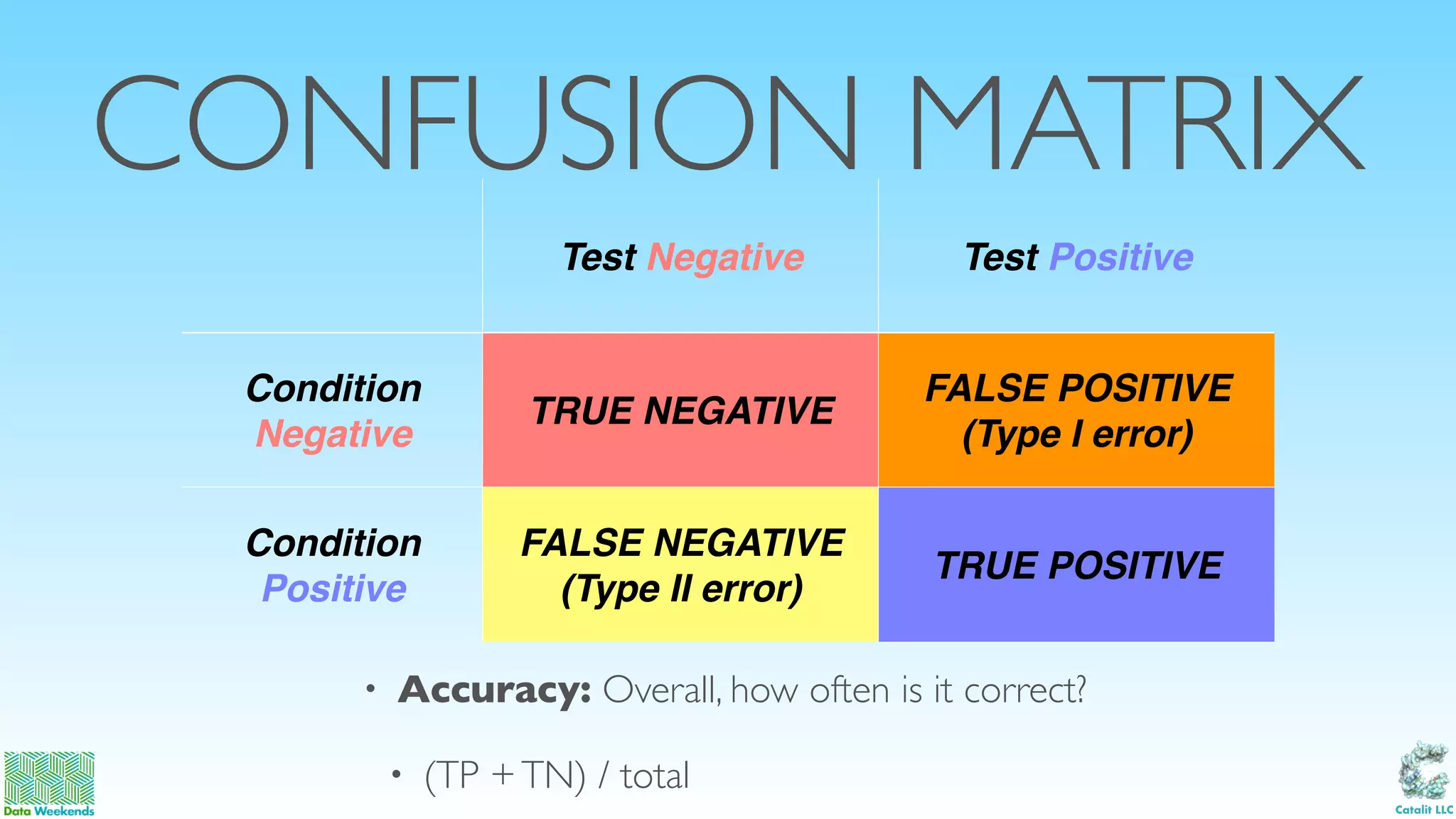 CONFUSION MATRIX

| | Test Negative | Test Positive |
|---|---|---|
| Condition Negative | TRUE NEGATIVE | FALSE POSITIVE (Type I error) |
| Condition Positive | FALSE NEGATIVE (Type II error) | TRUE POSITIVE |

• Accuracy: Overall, how often is it correct?

• (TP + TN) / total

Data Weekends

Catalit LLC